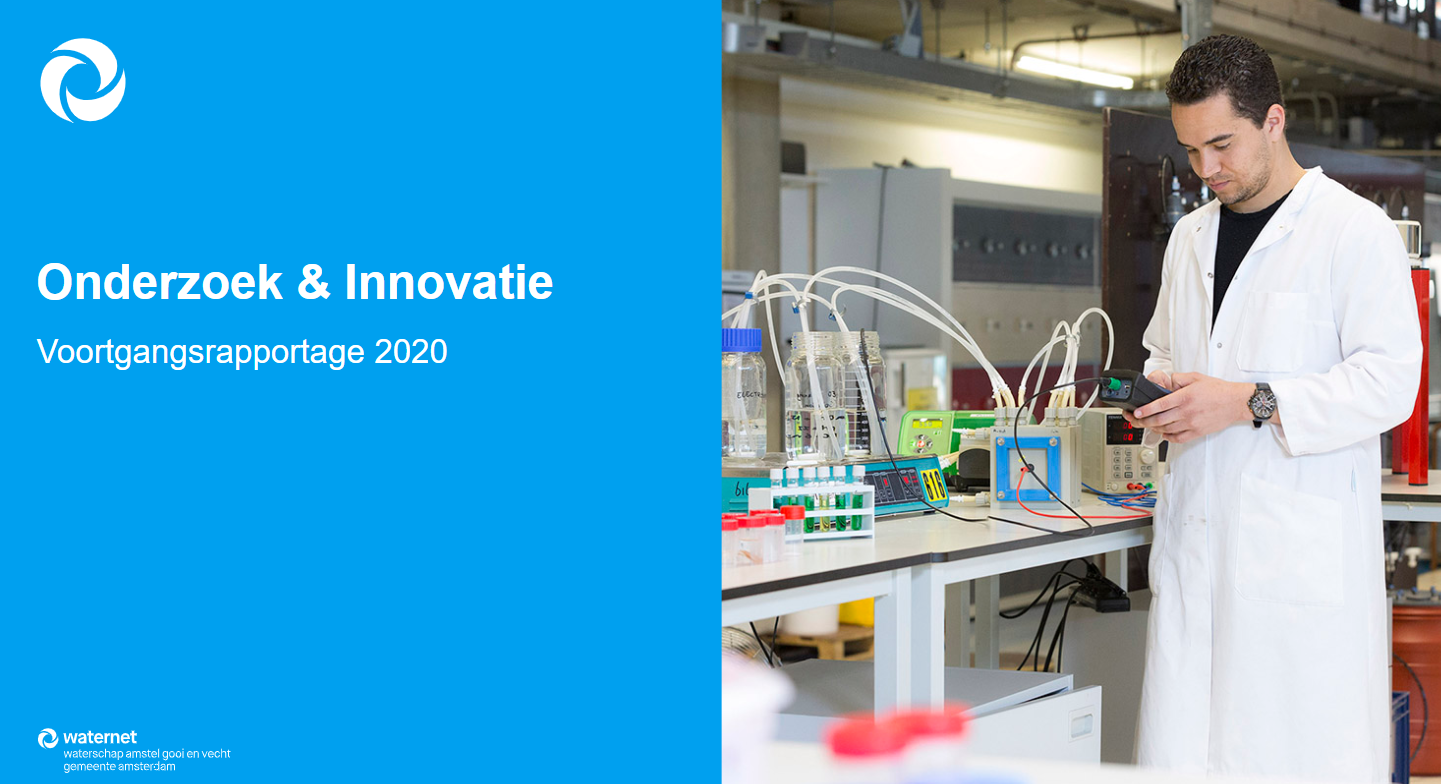 Onderzoek & Innovatie

Voortgangsrapportage 2020

waternet
waterschap amstel gooi en vecht
gemeente amsterdam